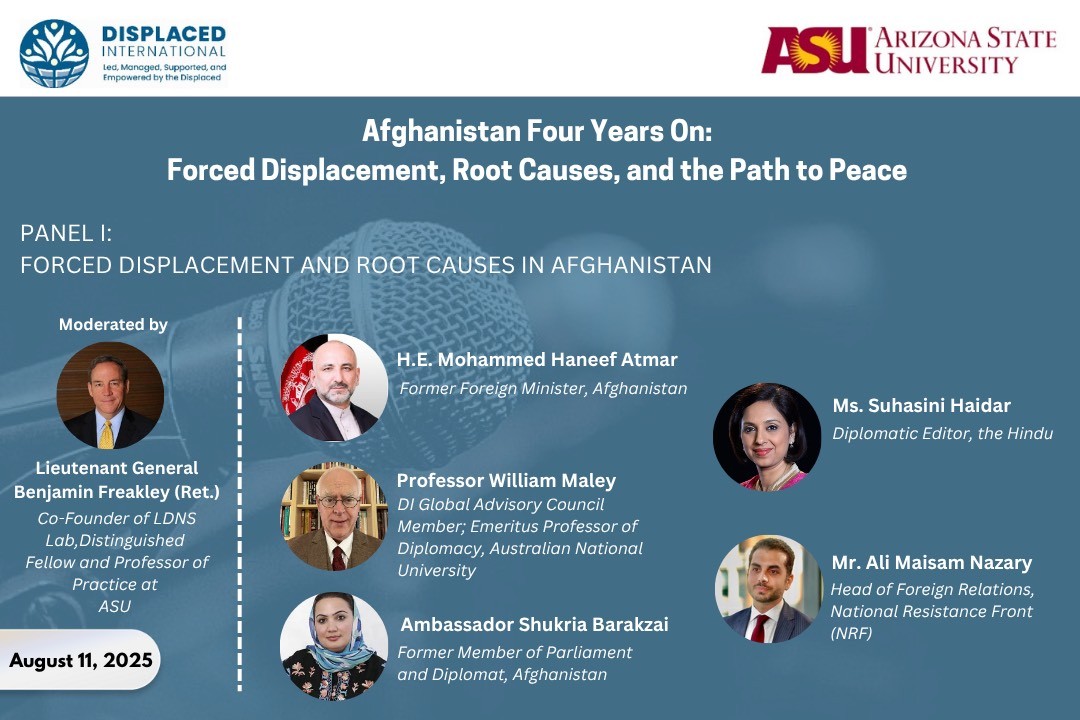 DISPLACED INTERNATIONAL
Led, Managed, Supported, and Empowered by the Displaced

ASU ARIZONA STATE UNIVERSITY

Afghanistan Four Years On:
Forced Displacement, Root Causes, and the Path to Peace

PANEL I:
FORCED DISPLACEMENT AND ROOT CAUSES IN AFGHANISTAN

Moderated by

Lieutenant General Benjamin Freakley (Ret.)
Co-Founder of LDNS Lab,Distinguished Fellow and Professor of Practice at ASU

August 11, 2025

H.E. Mohammed Haneef Atmar
Former Foreign Minister, Afghanistan

Professor William Maley
DI Global Advisory Council Member; Emeritus Professor of Diplomacy, Australian National University

Ambassador Shukria Barakzai
Former Member of Parliament and Diplomat, Afghanistan

Ms. Suhasini Haidar
Diplomatic Editor, the Hindu

Mr. Ali Maisam Nazary
Head of Foreign Relations, National Resistance Front (NRF)